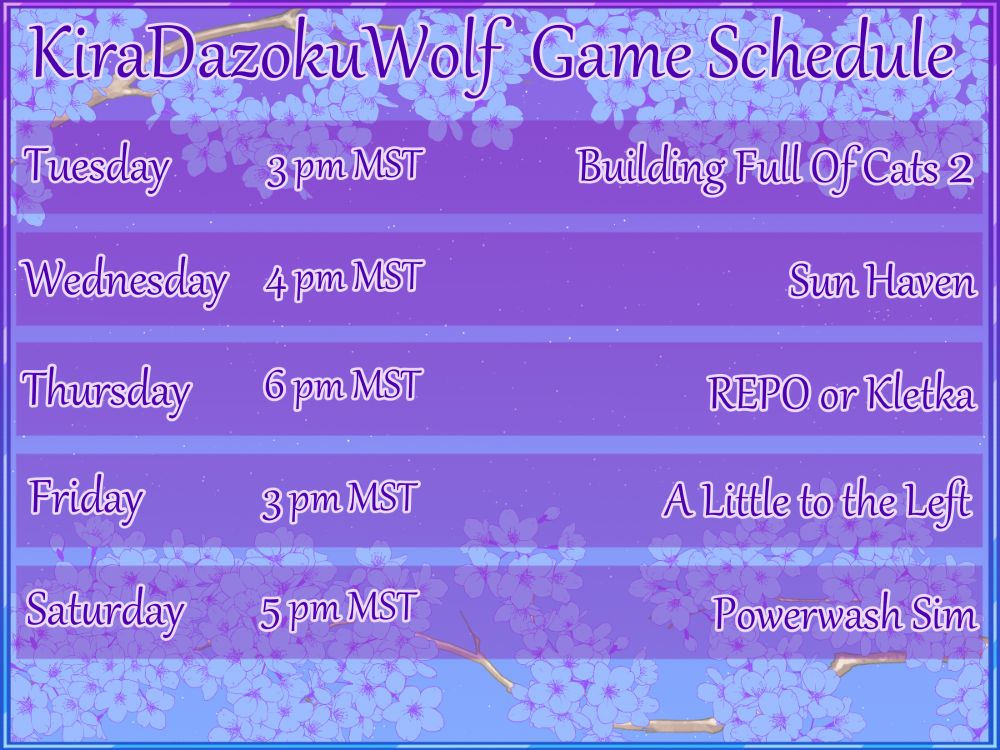 KiraDazokuWolf Game Schedule

| Tuesday | 3 pm MST | Building Full Of Cats 2 |
|---|---|---|
| Wednesday | 4 pm MST | Sun Haven |
| Thursday | 6 pm MST | REPO or Kletka |
| Friday | 3 pm MST | A Little to the Left |
| Saturday | 5 pm MST | Powerwash Sim |